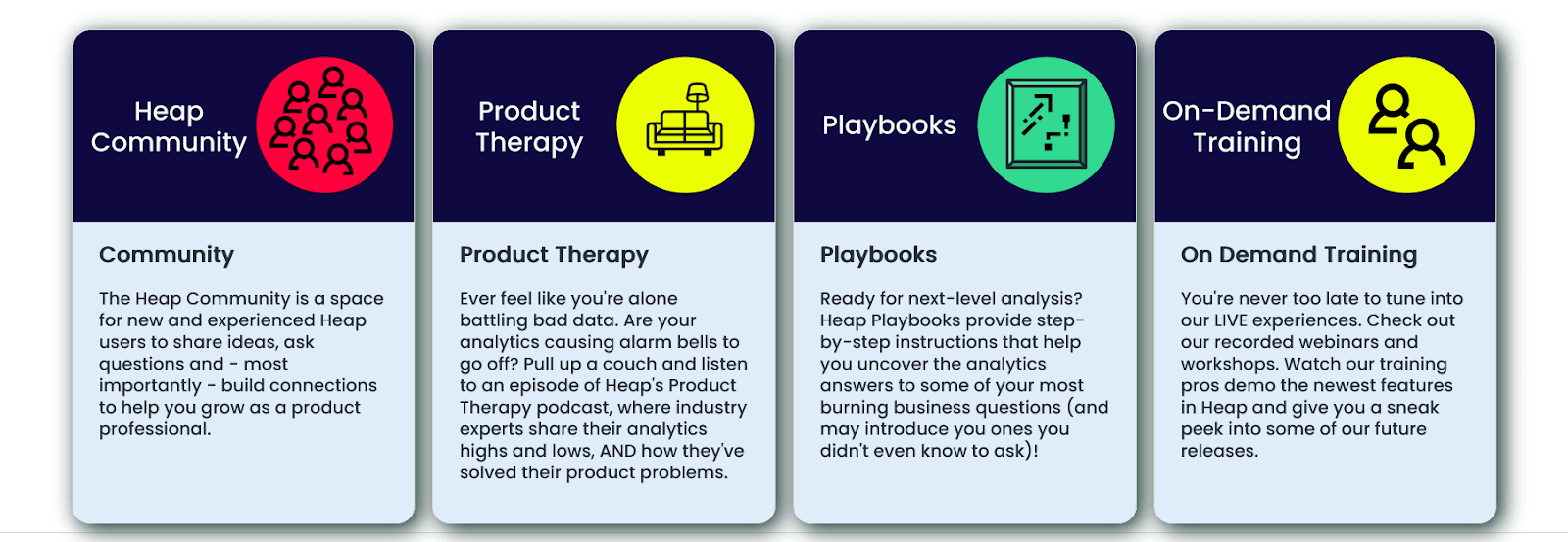 Heap Community

Community

The Heap Community is a space for new and experienced Heap users to share ideas, ask questions and - most importantly - build connections to help you grow as a product professional.

Product Therapy

Product Therapy

Ever feel like you're alone battling bad data. Are your analytics causing alarm bells to go off? Pull up a couch and listen to an episode of Heap's Product Therapy podcast, where industry experts share their analytics highs and lows, AND how they've solved their product problems.

Playbooks

Playbooks

Ready for next-level analysis? Heap Playbooks provide step-by-step instructions that help you uncover the analytics answers to some of your most burning business questions (and may introduce you ones you didn't even know to ask)!

On-Demand Training

On Demand Training

You're never too late to tune into our LIVE experiences. Check out our recorded webinars and workshops. Watch our training pros demo the newest features in Heap and give you a sneak peek into some of our future releases.